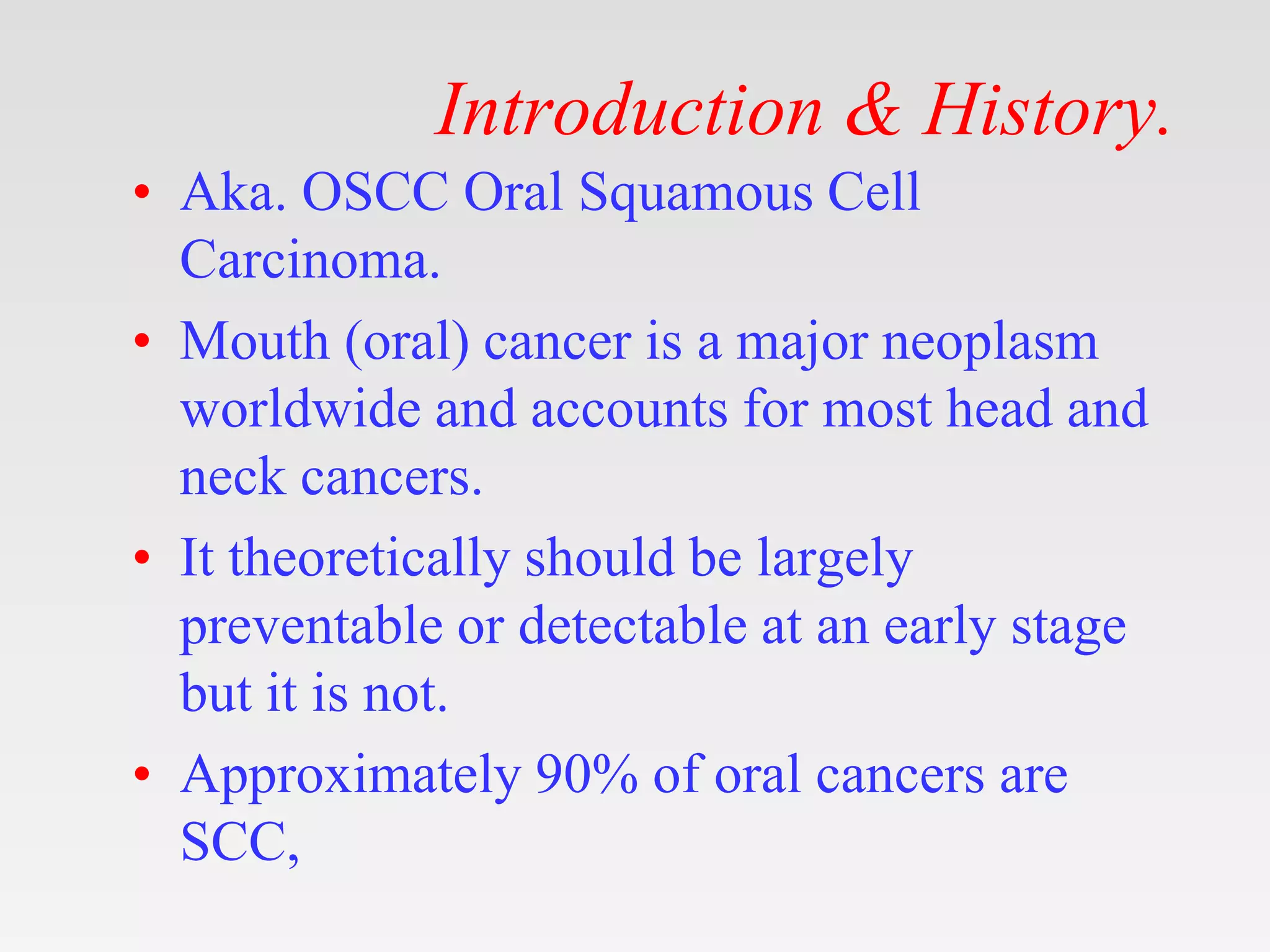 Introduction & History.

• Aka. OSCC Oral Squamous Cell Carcinoma.

• Mouth (oral) cancer is a major neoplasm worldwide and accounts for most head and neck cancers.

• It theoretically should be largely preventable or detectable at an early stage but it is not.

• Approximately 90% of oral cancers are SCC,